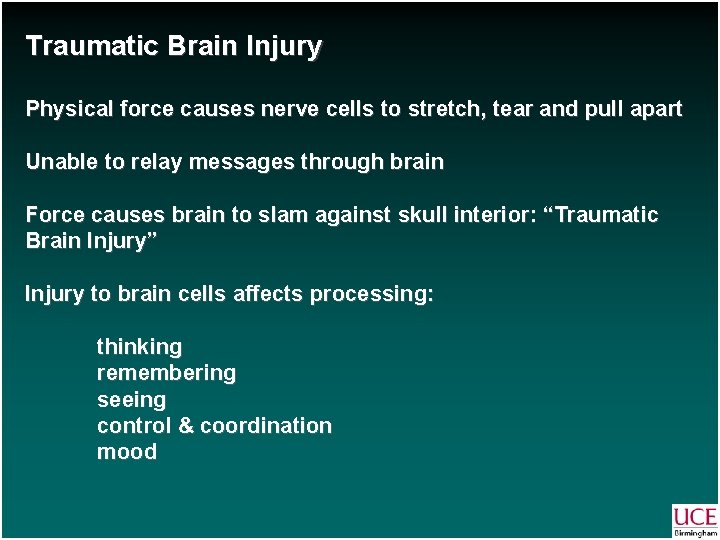 Traumatic Brain Injury

Physical force causes nerve cells to stretch, tear and pull apart

Unable to relay messages through brain

Force causes brain to slam against skull interior: "Traumatic Brain Injury"

Injury to brain cells affects processing:

thinking
remembering
seeing
control & coordination
mood

UCE
Birmingham